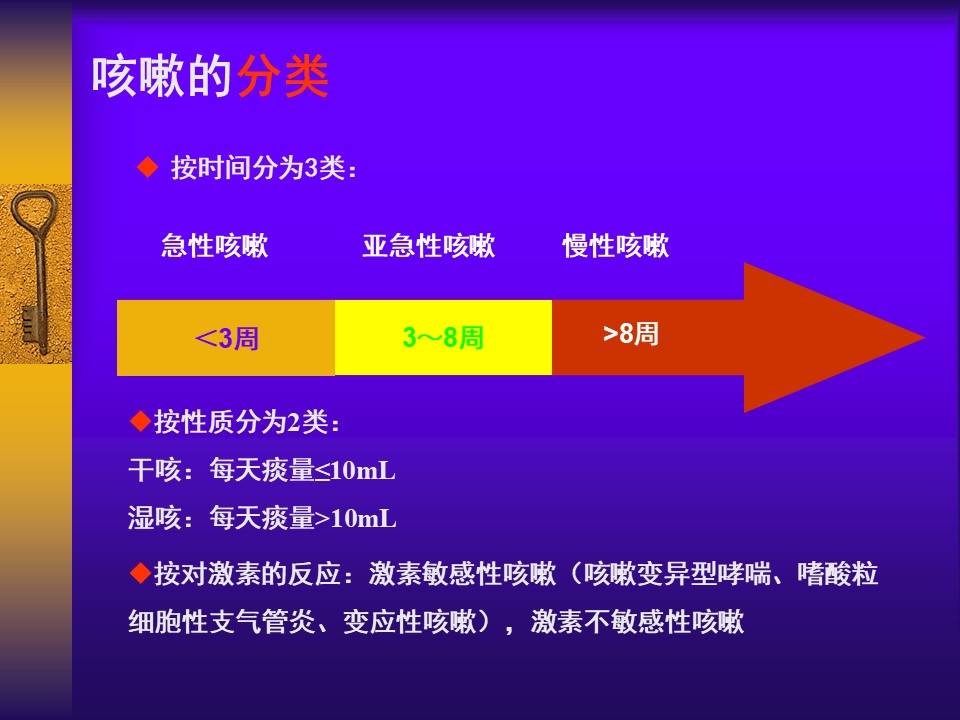 咳嗽的分类

◆ 按时间分为3类：

急性咳嗽　　亚急性咳嗽　　慢性咳嗽

＜3周　　3～8周　　>8周

◆按性质分为2类：

干咳：每天痰量≤10mL

湿咳：每天痰量>10mL

◆按对激素的反应：激素敏感性咳嗽（咳嗽变异型哮喘、嗜酸粒细胞性支气管炎、变应性咳嗽），激素不敏感性咳嗽